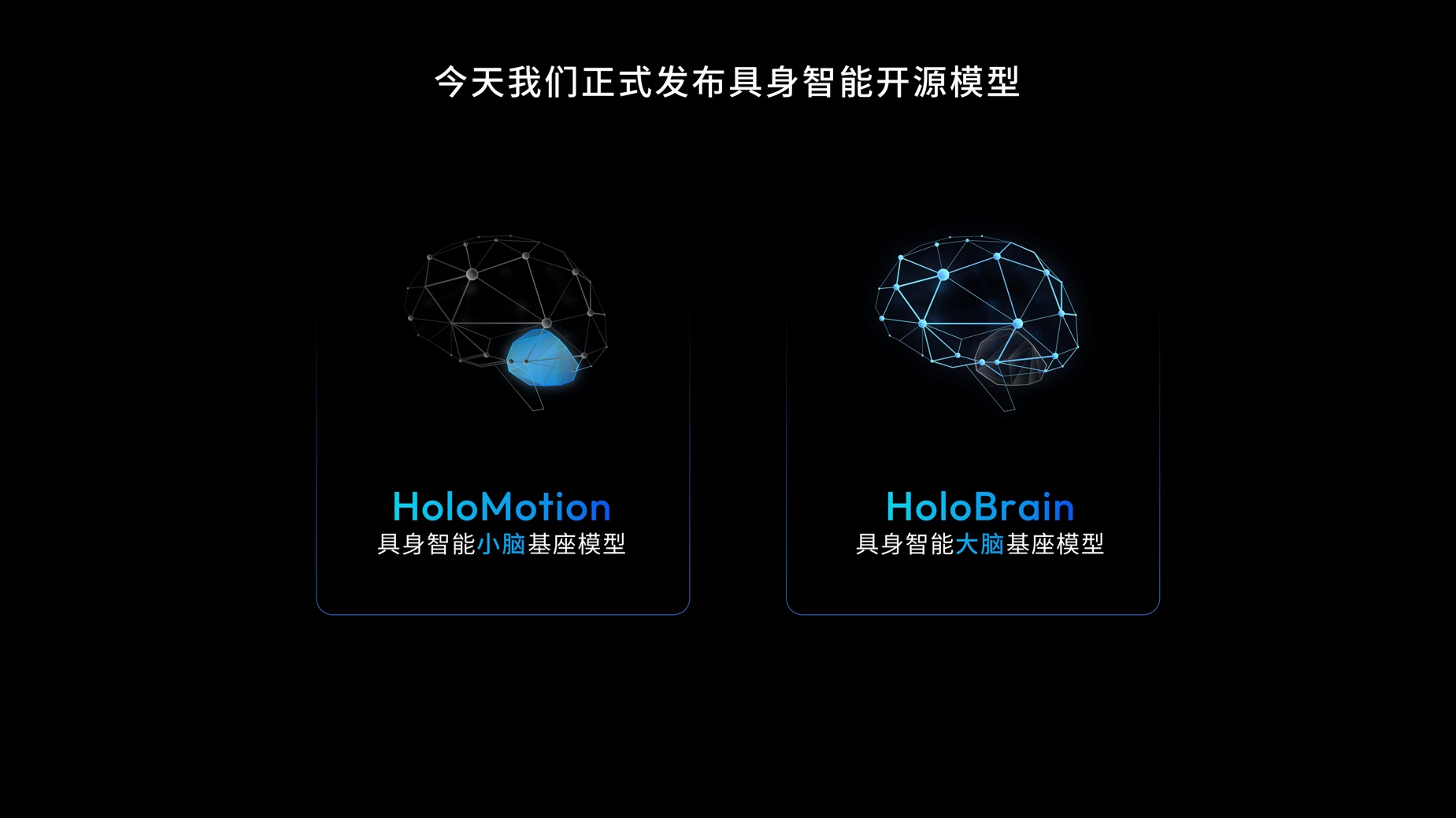 今天我们正式发布具身智能开源模型

HoloMotion
具身智能小脑基座模型

HoloBrain
具身智能大脑基座模型